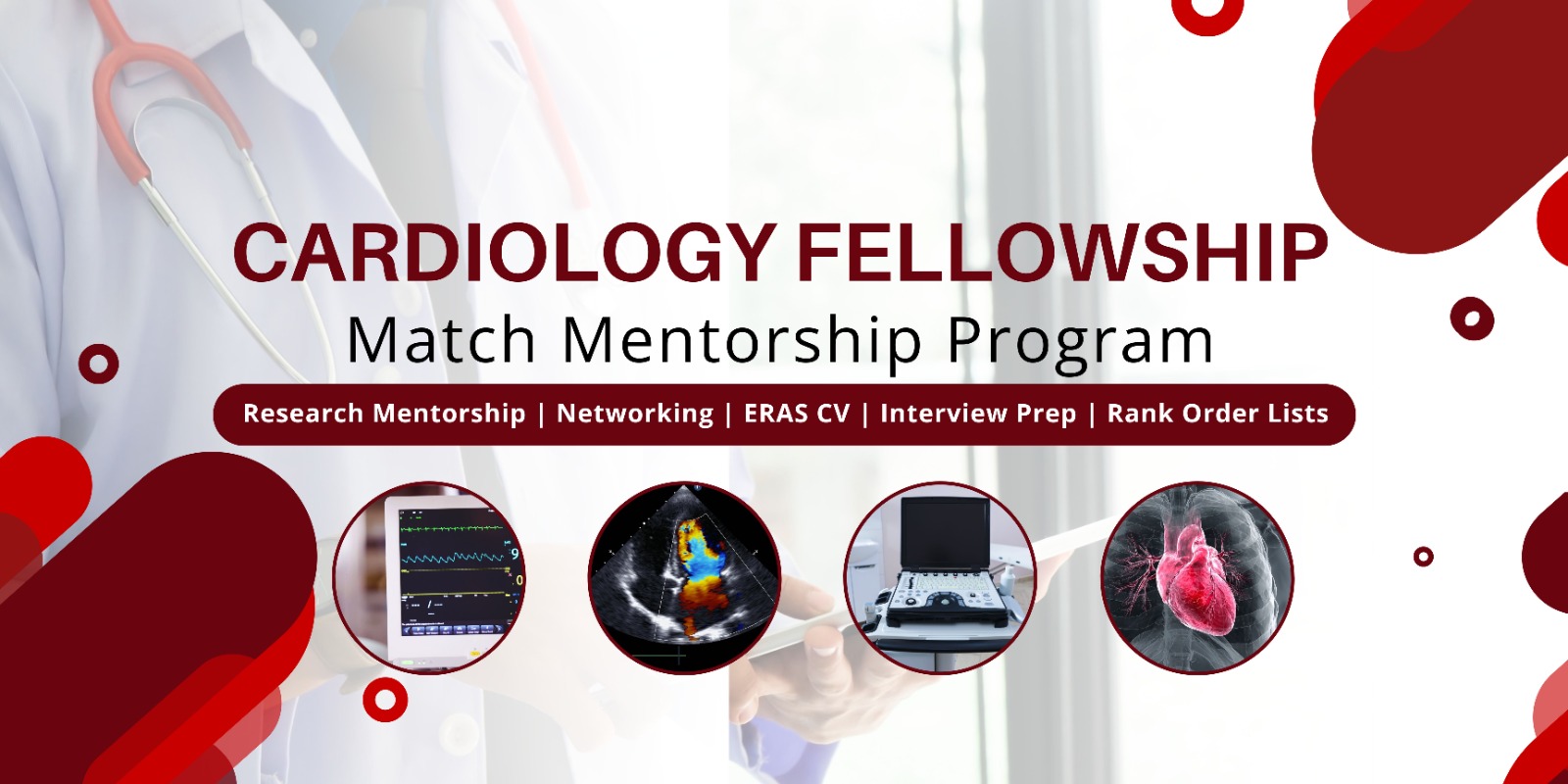 CARDIOLOGY FELLOWSHIP
Match Mentorship Program

Research Mentorship | Networking | ERAS CV | Interview Prep | Rank Order Lists